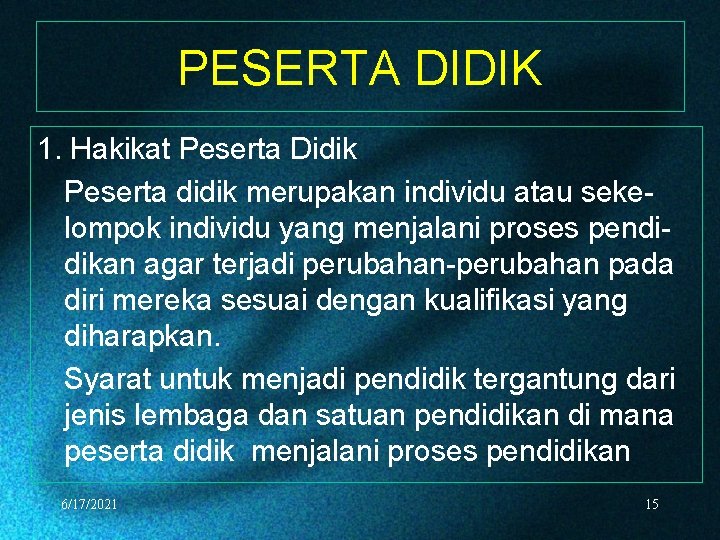 PESERTA DIDIK

1. Hakikat Peserta Didik

Peserta didik merupakan individu atau sekelompok individu yang menjalani proses pendidikan agar terjadi perubahan-perubahan pada diri mereka sesuai dengan kualifikasi yang diharapkan.

Syarat untuk menjadi pendidik tergantung dari jenis lembaga dan satuan pendidikan di mana peserta didik menjalani proses pendidikan

6/17/2021

15